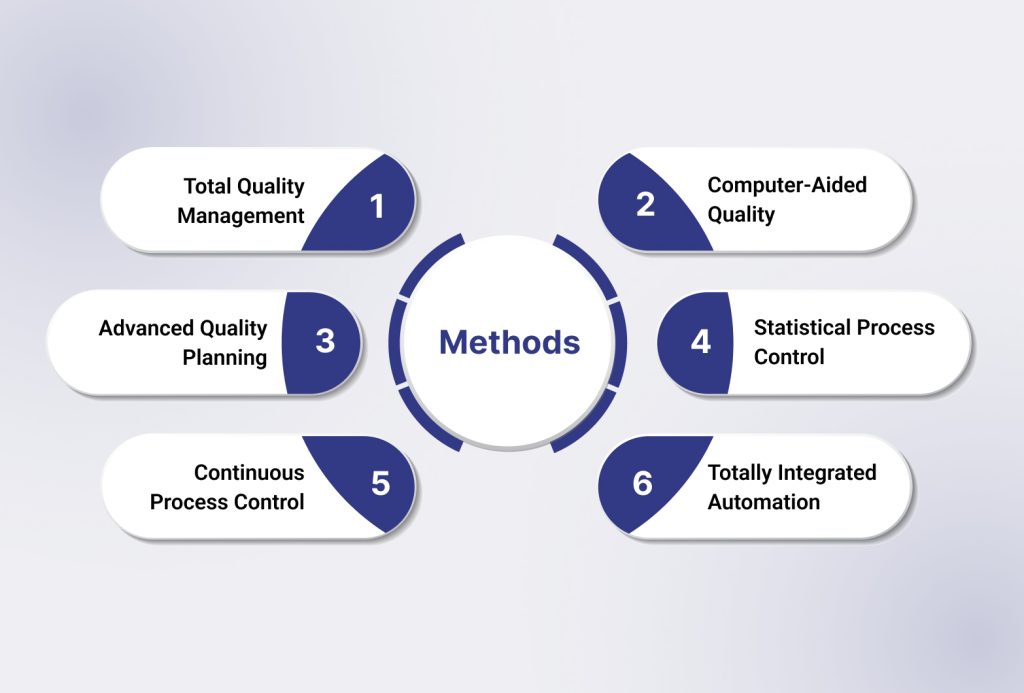 Methods

Total Quality Management 1

2 Computer-Aided Quality

Advanced Quality Planning 3

4 Statistical Process Control

Continuous Process Control 5

6 Totally Integrated Automation